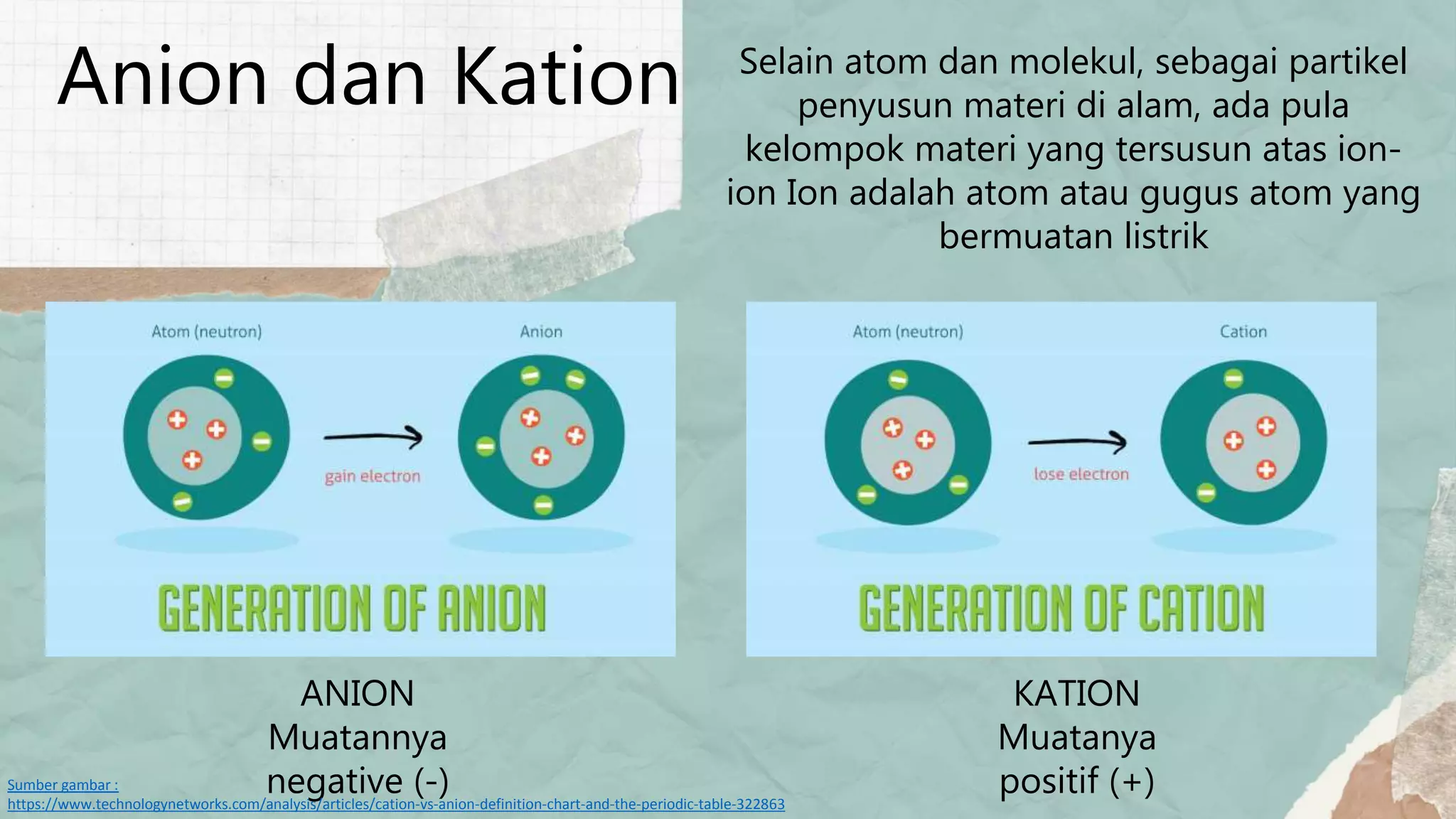 Anion dan Kation

Selain atom dan molekul, sebagai partikel penyusun materi di alam, ada pula kelompok materi yang tersusun atas ion-ion Ion adalah atom atau gugus atom yang bermuatan listrik

Atom (neutron)

Anion

gain electron

GENERATION OF ANION

Atom (neutron)

Cation

lose electron

GENERATION OF CATION

ANION
Muatannya
negative (-)

KATION
Muatanya
positif (+)

Sumber gambar :
https://www.technologynetworks.com/analysis/articles/cation-vs-anion-definition-chart-and-the-periodic-table-322863